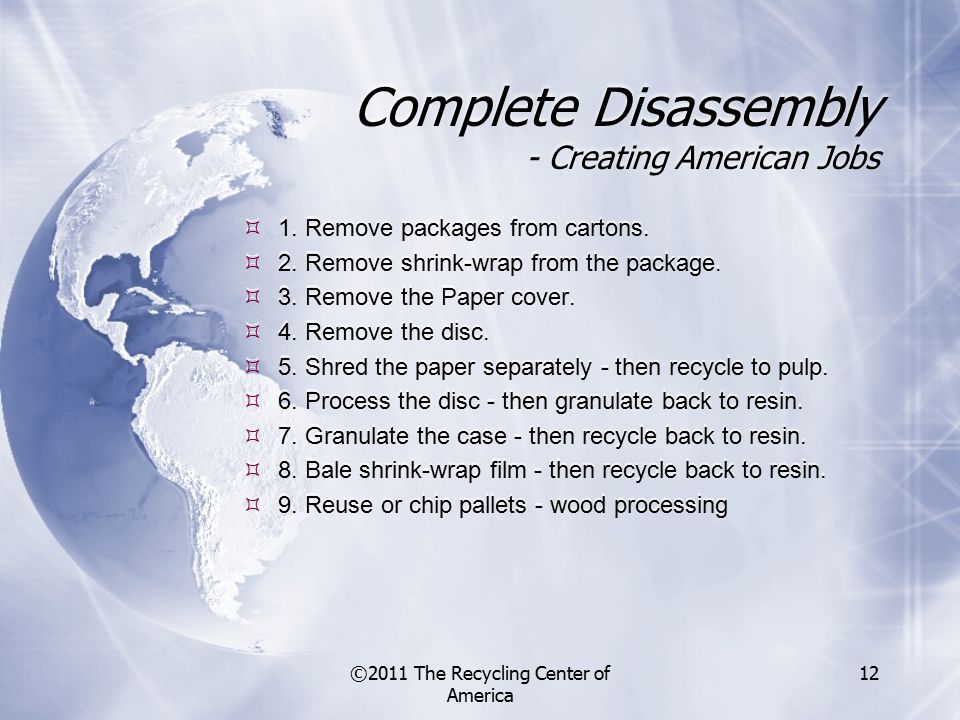 Complete Disassembly
- Creating American Jobs

1. Remove packages from cartons.
2. Remove shrink-wrap from the package.
3. Remove the Paper cover.
4. Remove the disc.
5. Shred the paper separately - then recycle to pulp.
6. Process the disc - then granulate back to resin.
7. Granulate the case - then recycle back to resin.
8. Bale shrink-wrap film - then recycle back to resin.
9. Reuse or chip pallets - wood processing

©2011 The Recycling Center of America

12